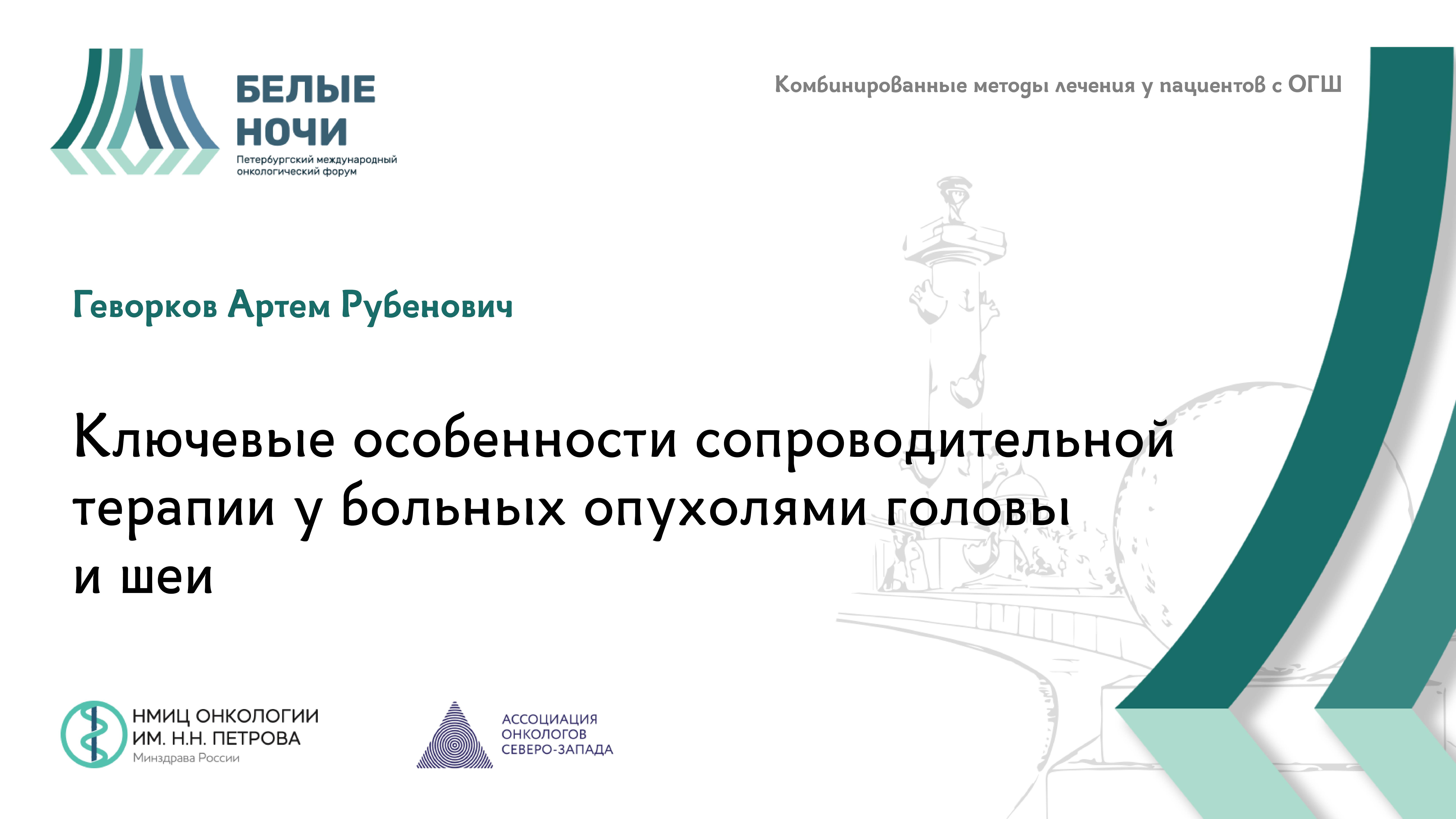 БЕЛЫЕ НОЧИ
Петербургский международный онкологический форум

Комбинированные методы лечения у пациентов с ОГШ

Геворков Артем Рубенович

Ключевые особенности сопроводительной терапии у больных опухолями головы и шеи

НМИЦ ОНКОЛОГИИ ИМ. Н.Н. ПЕТРОВА
Минздрава России

АССОЦИАЦИЯ ОНКОЛОГОВ СЕВЕРО-ЗАПАДА